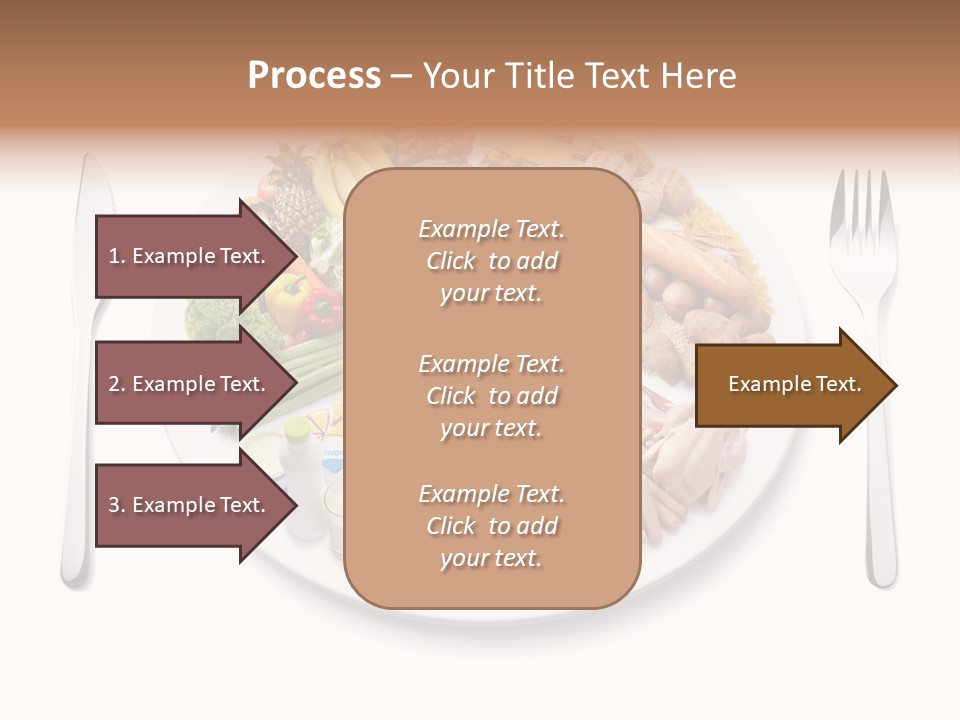 Process – Your Title Text Here

1. Example Text.

2. Example Text.

3. Example Text.

Example Text. Click to add your text.

Example Text. Click to add your text.

Example Text. Click to add your text.

Example Text.